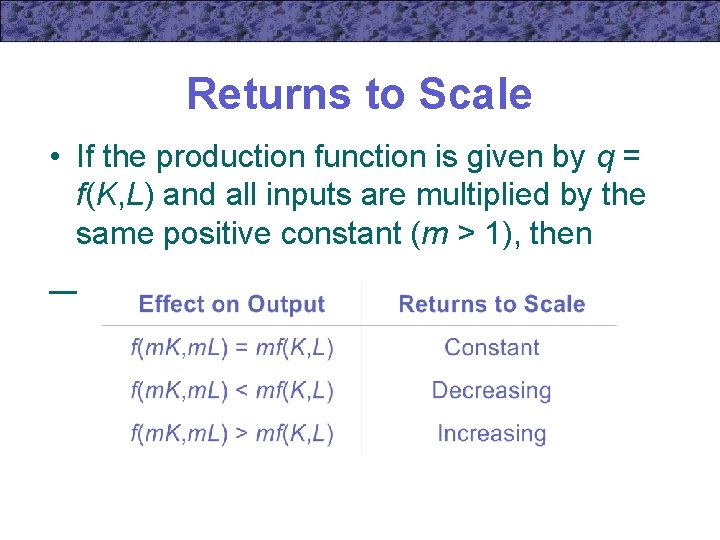 Returns to Scale

• If the production function is given by $q = f(K,L)$ and all inputs are multiplied by the same positive constant ($m > 1$), then

—

| Effect on Output | Returns to Scale |
|---|---|
| $f(mK,mL) = mf(K,L)$ | Constant |
| $f(mK,mL) < mf(K,L)$ | Decreasing |
| $f(mK,mL) > mf(K,L)$ | Increasing |